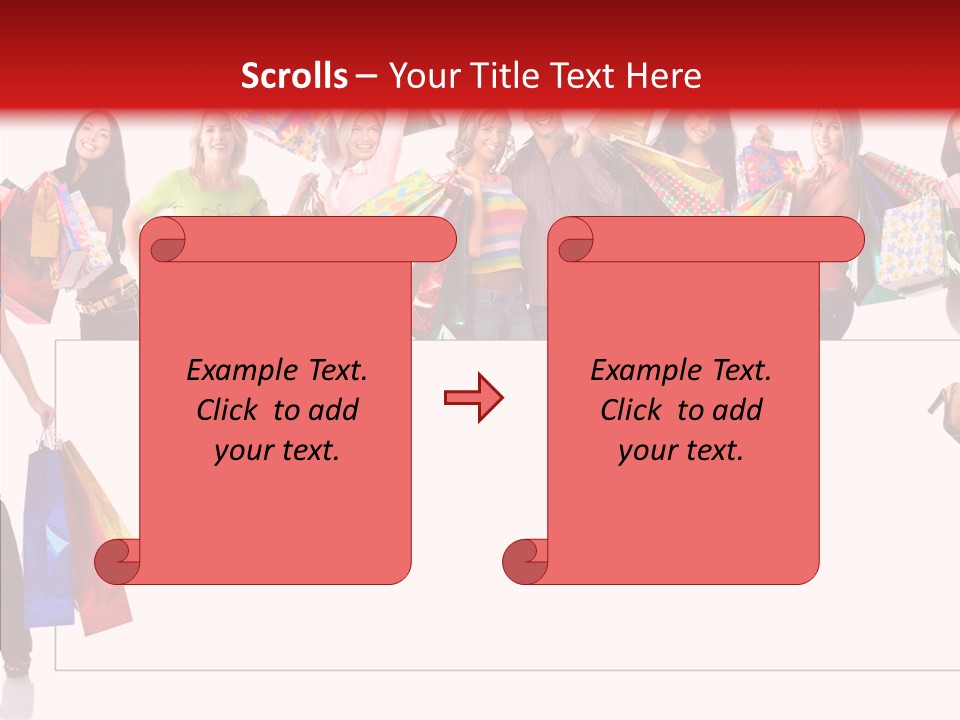 Scrolls – Your Title Text Here

Example Text. Click to add your text.

Example Text. Click to add your text.